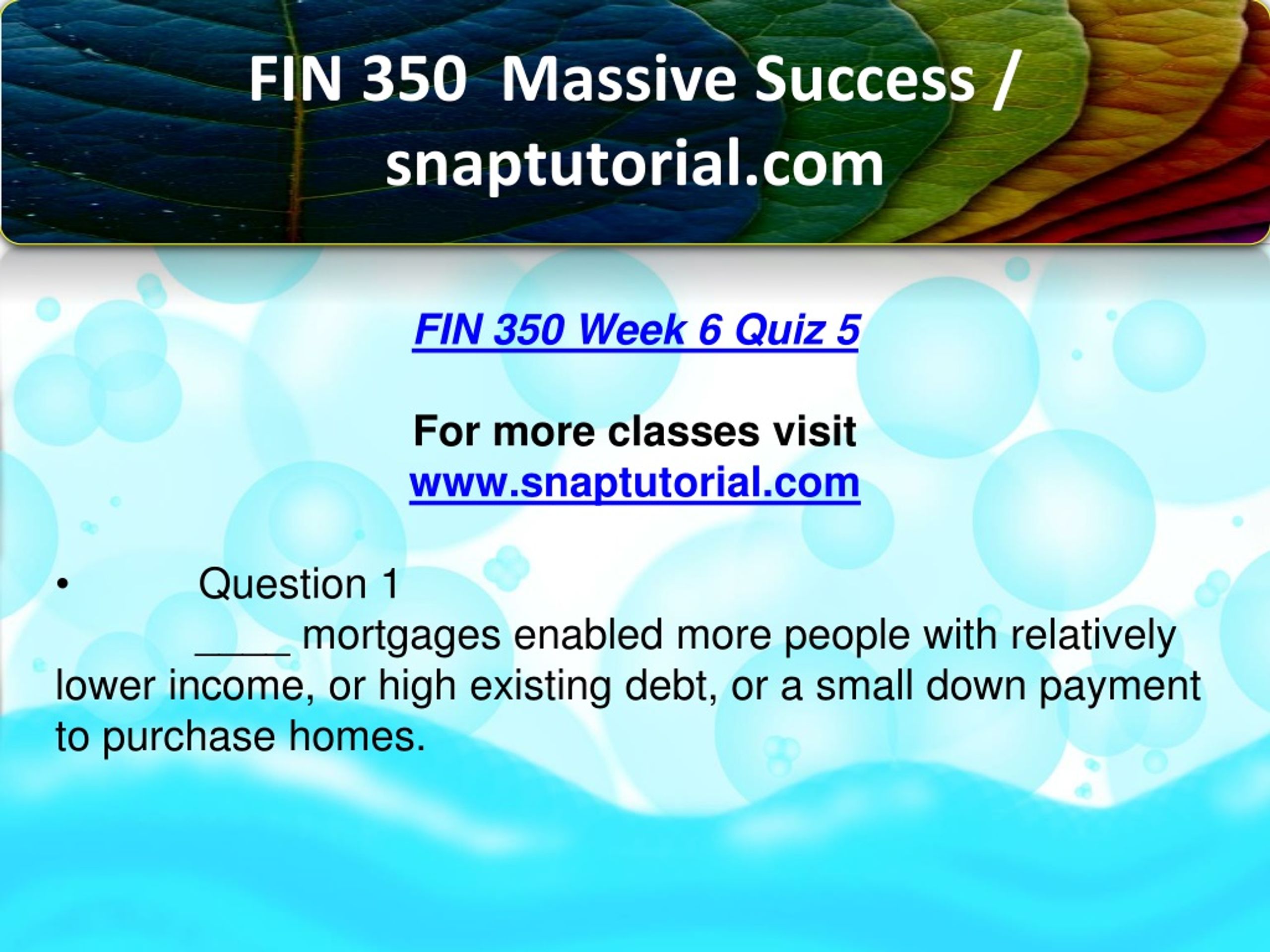 FIN 350 Massive Success / snaptutorial.com

FIN 350 Week 6 Quiz 5

For more classes visit
www.snaptutorial.com

• Question 1
____ mortgages enabled more people with relatively lower income, or high existing debt, or a small down payment to purchase homes.